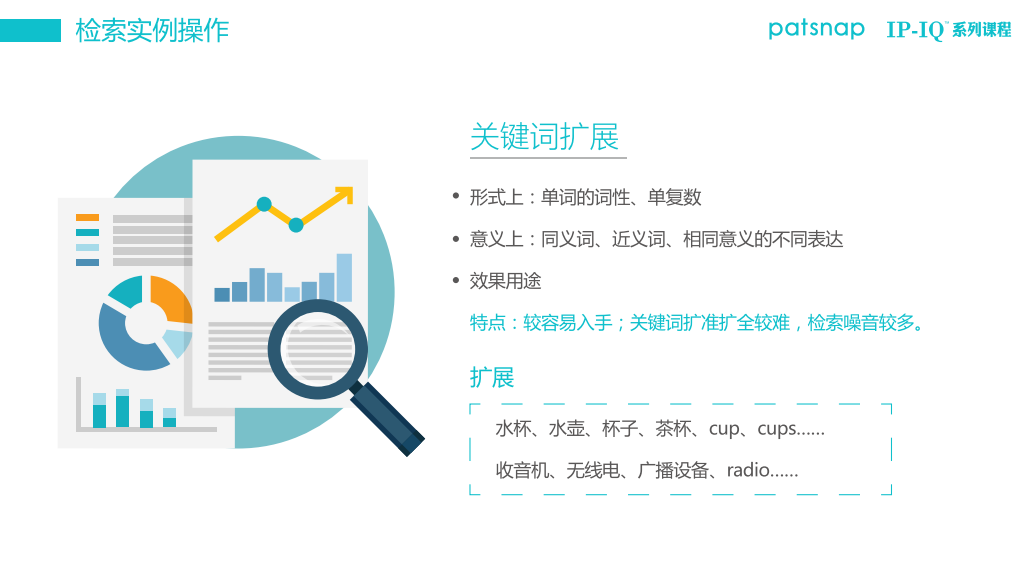 检索实例操作

patsnap IP-IQ™系列课程

关键词扩展

• 形式上：单词的词性、单复数

• 意义上：同义词、近义词、相同意义的不同表达

• 效果用途

特点：较容易入手；关键词扩准扩全较难，检索噪音较多。

扩展

水杯、水壶、杯子、茶杯、cup、cups……

收音机、无线电、广播设备、radio……